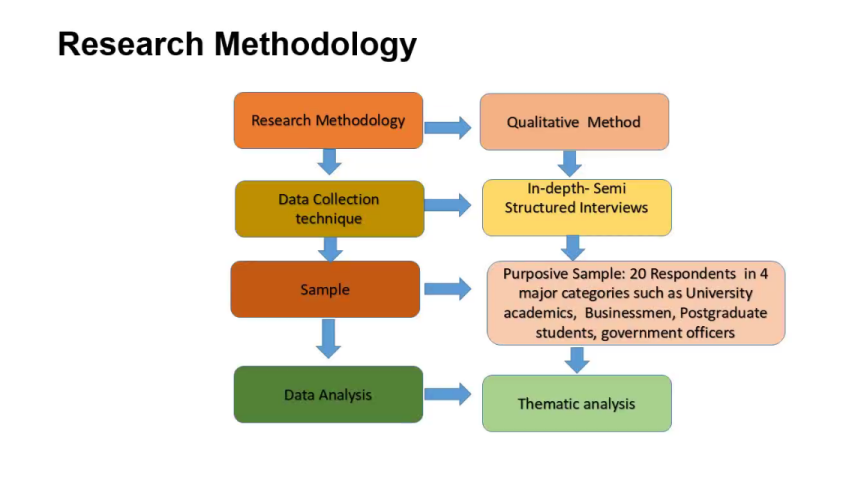 Research Methodology

Research Methodology

Qualitative Method

Data Collection technique

In-depth- Semi Structured Interviews

Sample

Purposive Sample: 20 Respondents in 4 major categories such as University academics, Businessmen, Postgraduate students, government officers

Data Analysis

Thematic analysis